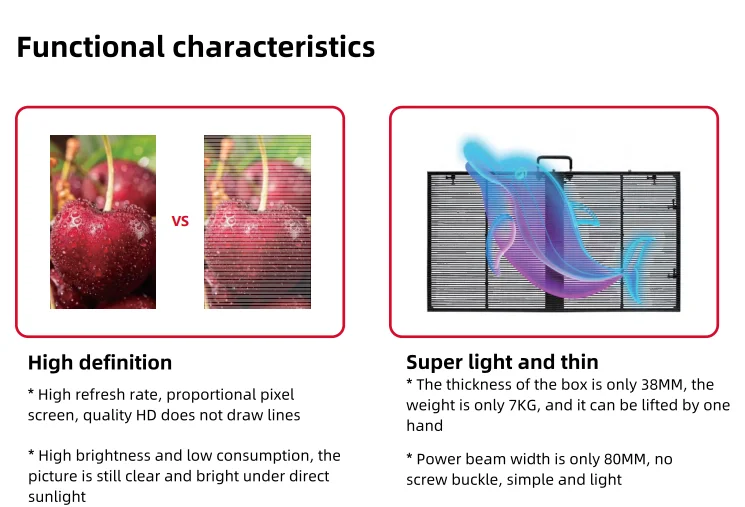 Functional characteristics

VS

High definition

* High refresh rate, proportional pixel screen, quality HD does not draw lines

* High brightness and low consumption, the picture is still clear and bright under direct sunlight

Super light and thin

* The thickness of the box is only 38MM, the weight is only 7KG, and it can be lifted by one hand

* Power beam width is only 80MM, no screw buckle, simple and light